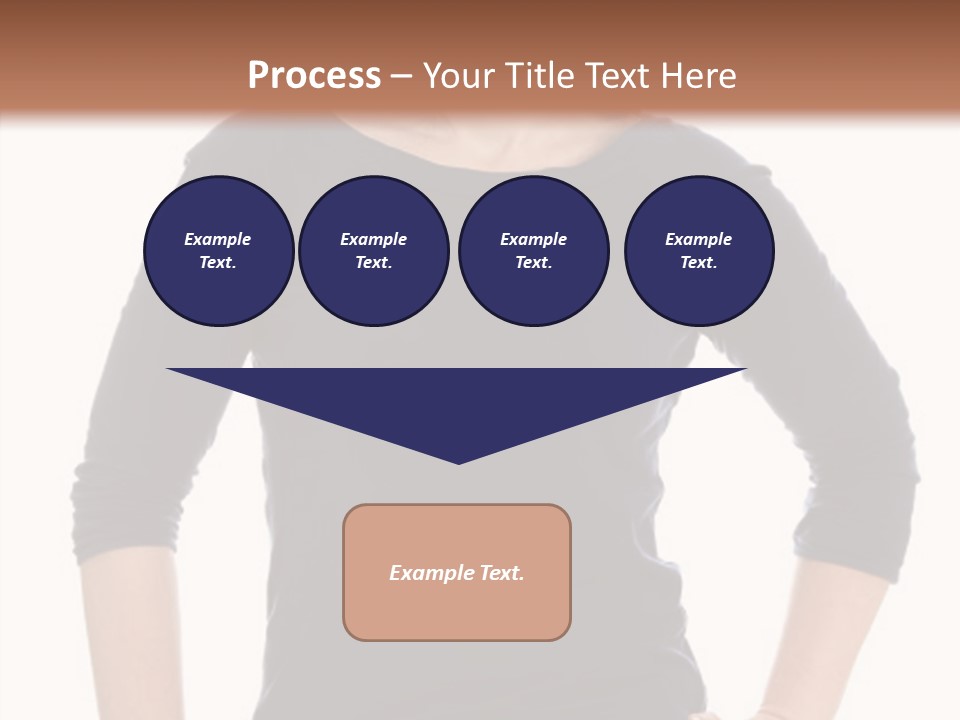 Process – Your Title Text Here

Example Text.

Example Text.

Example Text.

Example Text.

Example Text.